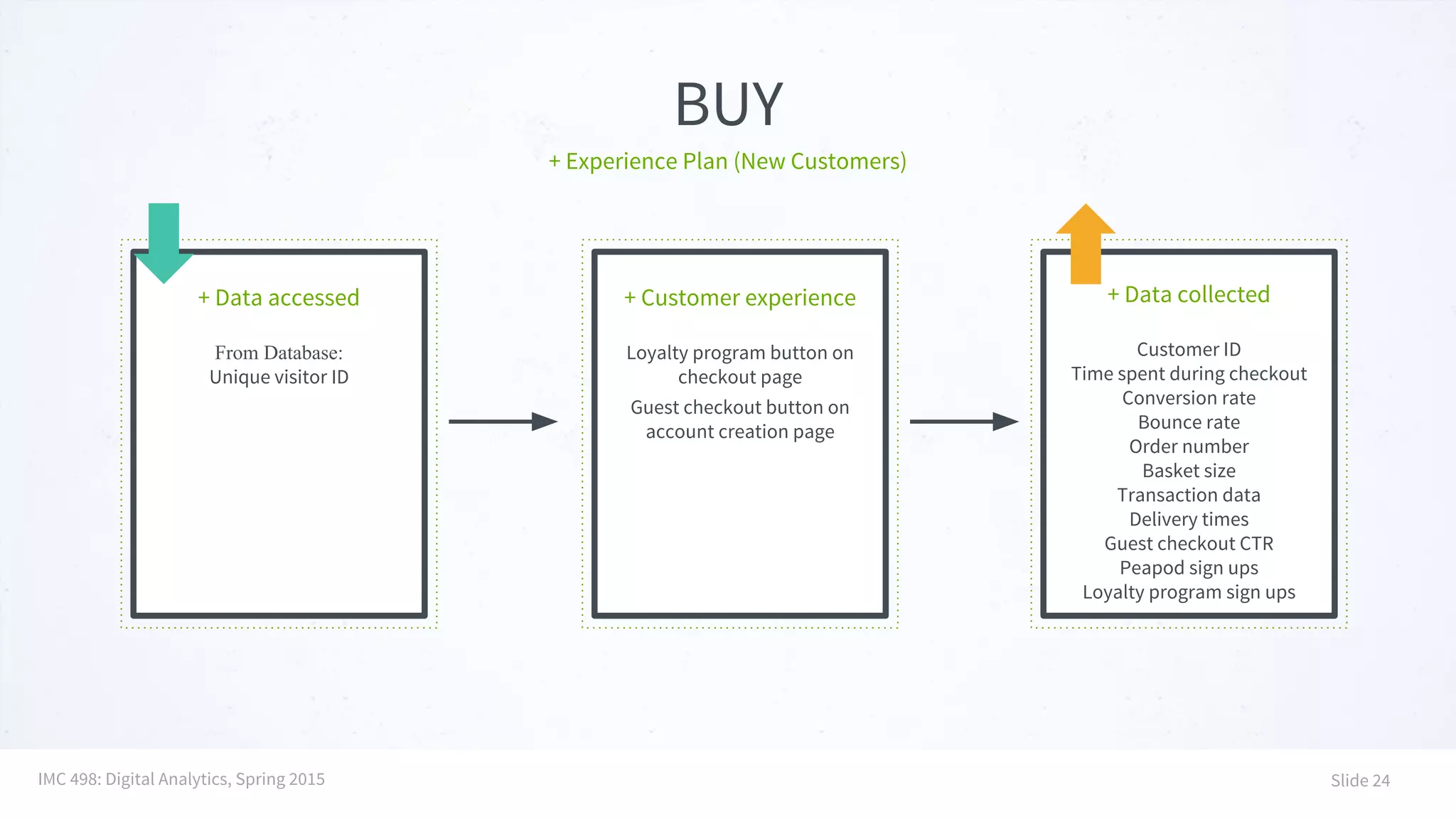 BUY

+ Experience Plan (New Customers)

+ Data accessed

From Database:
Unique visitor ID

+ Customer experience

Loyalty program button on checkout page

Guest checkout button on account creation page

+ Data collected

Customer ID
Time spent during checkout
Conversion rate
Bounce rate
Order number
Basket size
Transaction data
Delivery times
Guest checkout CTR
Peapod sign ups
Loyalty program sign ups

IMC 498: Digital Analytics, Spring 2015

Slide 24